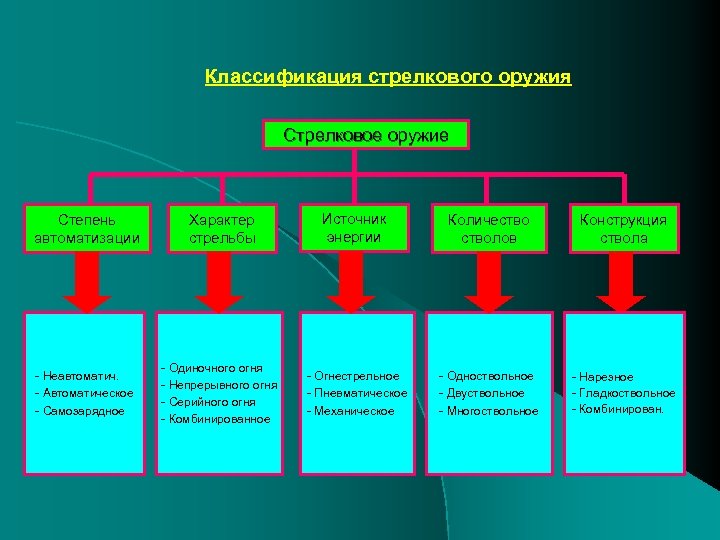 Классификация стрелкового оружия

Стрелковое оружие

Степень автоматизации

Характер стрельбы

Источник энергии

Количество стволов

Конструкция ствола

- Неавтоматич.
- Автоматическое
- Самозарядное

- Одиночного огня
- Непрерывного огня
- Серийного огня
- Комбинированное

- Огнестрельное
- Пневматическое
- Механическое

- Одноствольное
- Двуствольное
- Многоствольное

- Нарезное
- Гладкоствольное
- Комбинирован.